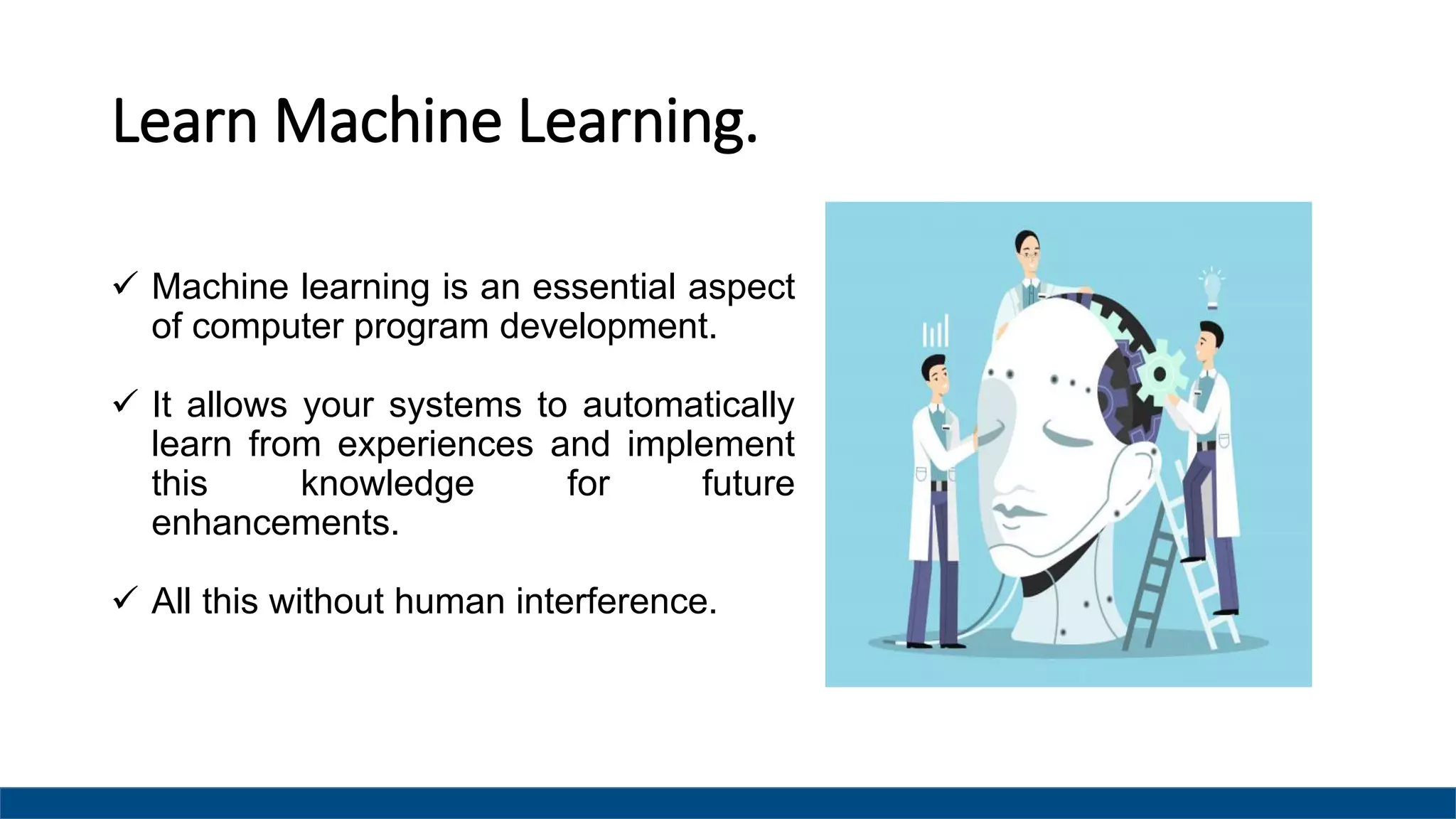 Learn Machine Learning.

✓ Machine learning is an essential aspect of computer program development.

✓ It allows your systems to automatically learn from experiences and implement this knowledge for future enhancements.

✓ All this without human interference.